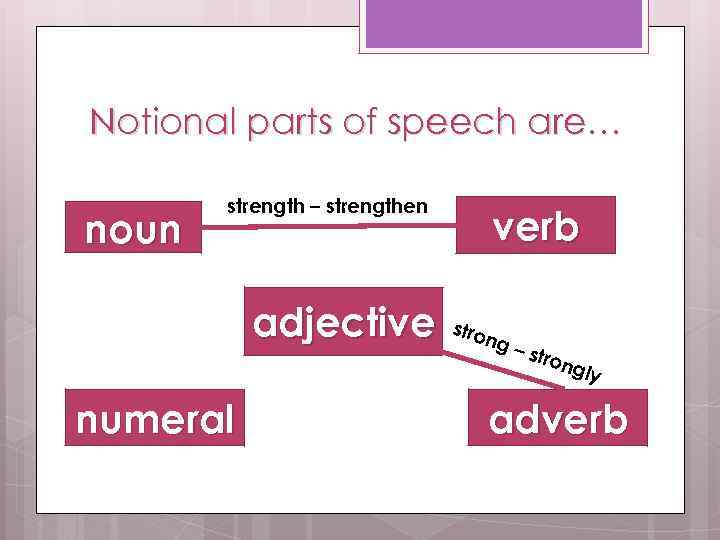 Notional parts of speech are…

noun

strength – strengthen

verb

adjective

strong – strongly

numeral

adverb